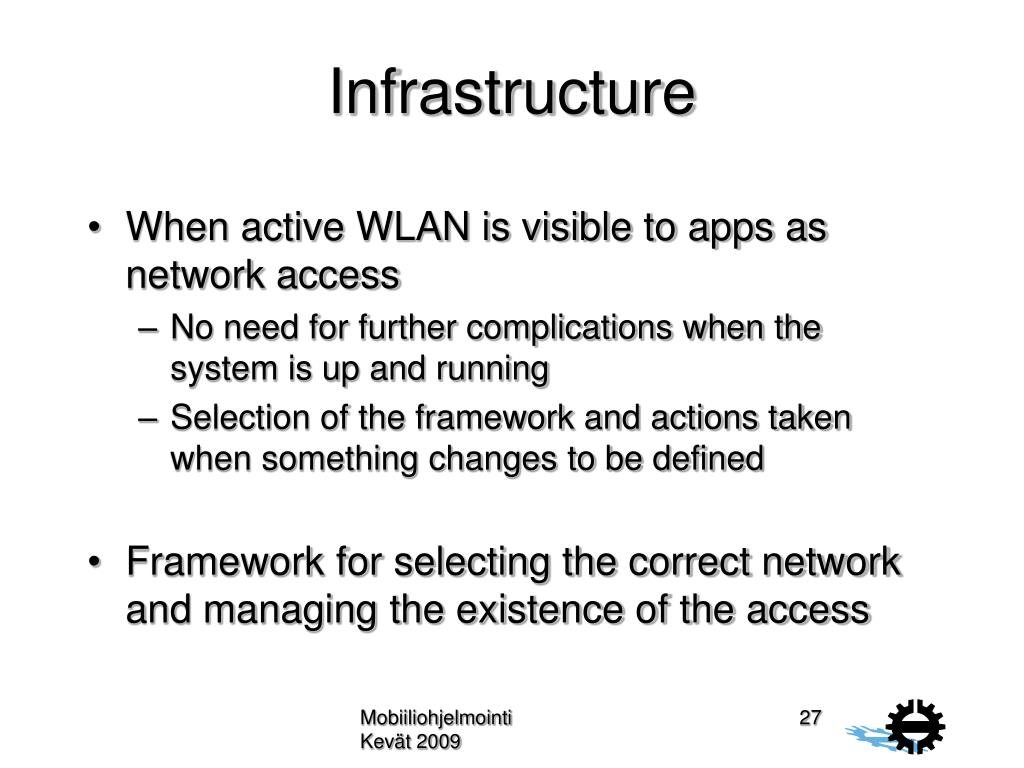 Infrastructure

• When active WLAN is visible to apps as network access
– No need for further complications when the system is up and running
– Selection of the framework and actions taken when something changes to be defined

• Framework for selecting the correct network and managing the existence of the access

Mobiiliohjelmointi
Kevät 2009

27